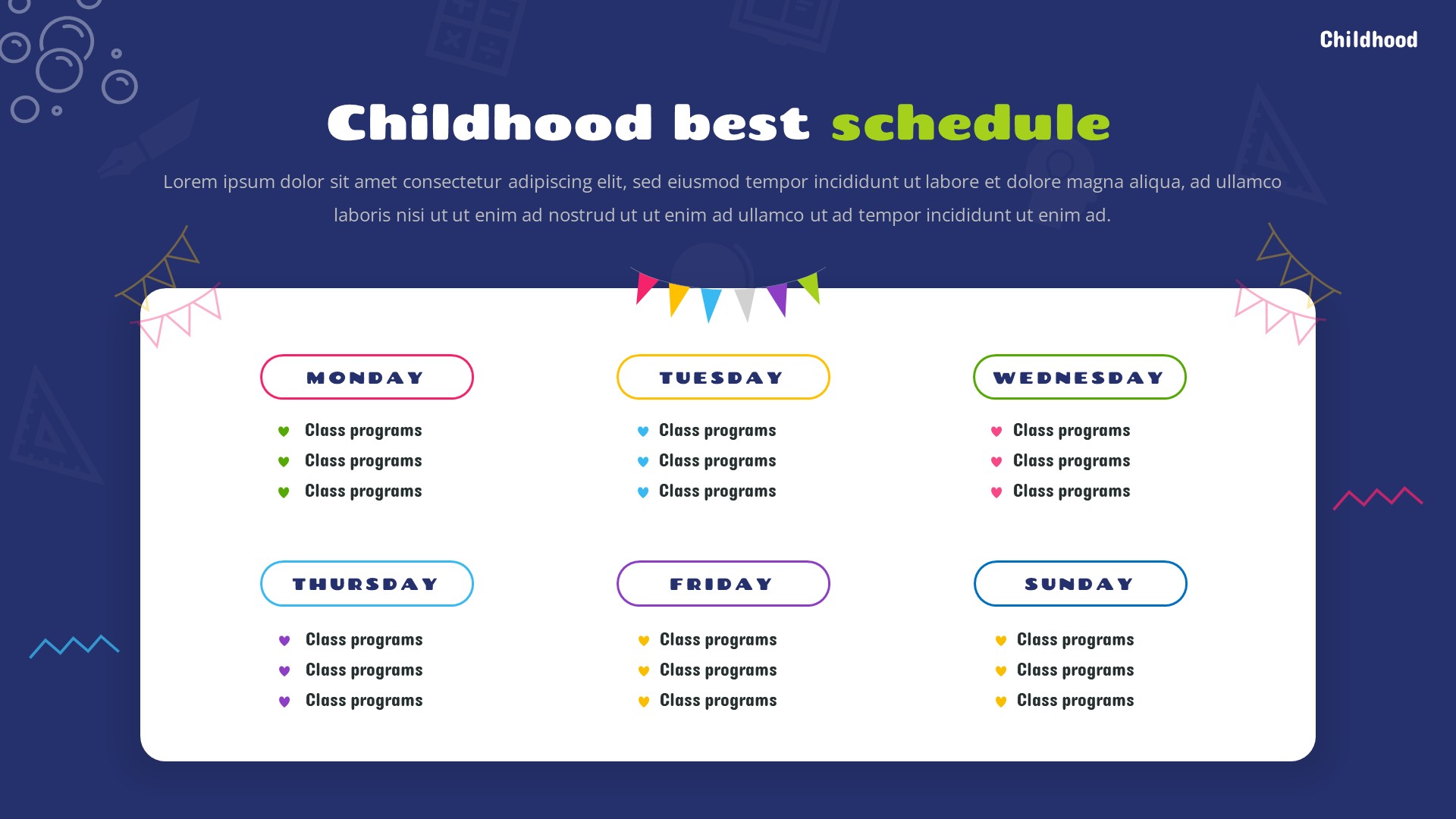 Childhood

Childhood best schedule

Lorem ipsum dolor sit amet consectetur adipiscing elit, sed eiusmod tempor incididunt ut labore et dolore magna aliqua, ad ullamco laboris nisi ut ut enim ad nostrud ut ut enim ad ullamco ut ad tempor incididunt ut enim ad.

MONDAY

Class programs
Class programs
Class programs

TUESDAY

Class programs
Class programs
Class programs

WEDNESDAY

Class programs
Class programs
Class programs

THURSDAY

Class programs
Class programs
Class programs

FRIDAY

Class programs
Class programs
Class programs

SUNDAY

Class programs
Class programs
Class programs